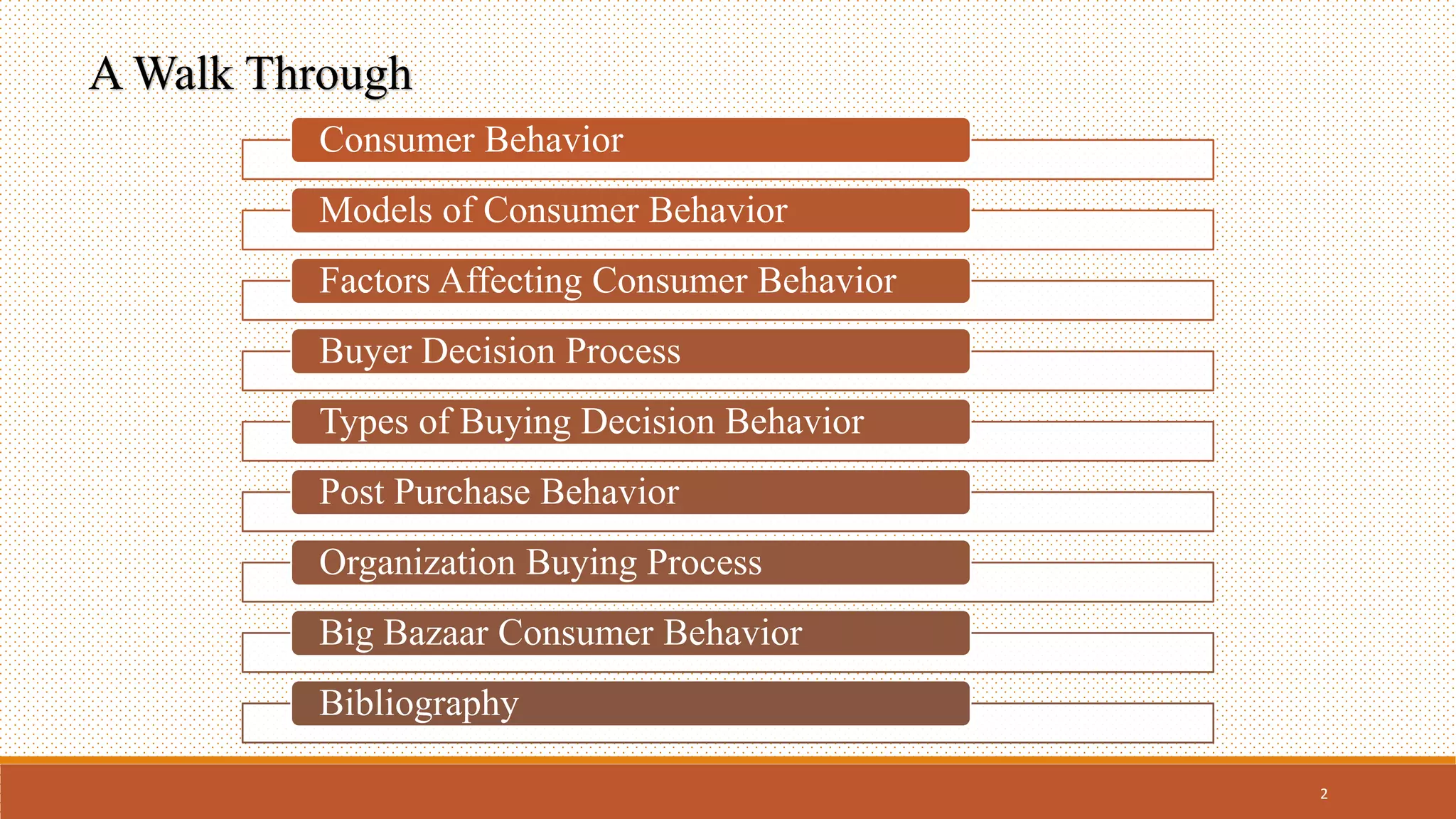 A Walk Through

Consumer Behavior

Models of Consumer Behavior

Factors Affecting Consumer Behavior

Buyer Decision Process

Types of Buying Decision Behavior

Post Purchase Behavior

Organization Buying Process

Big Bazaar Consumer Behavior

Bibliography

2